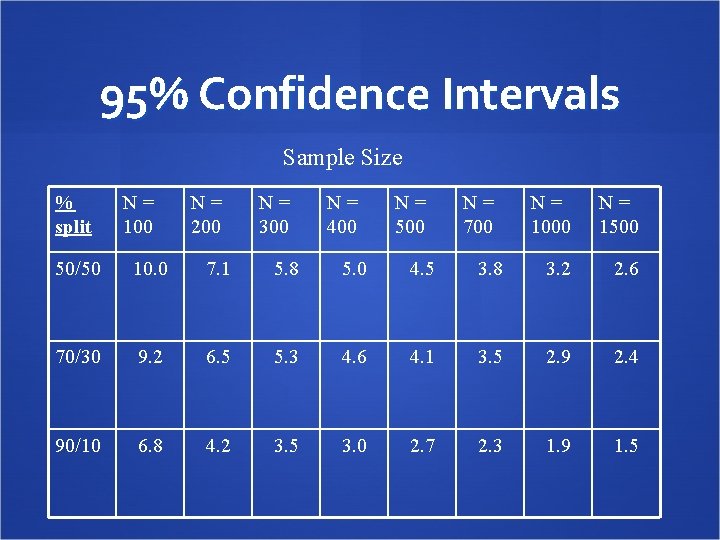 95% Confidence Intervals

Sample Size

| % split | N = 100 | N = 200 | N = 300 | N = 400 | N = 500 | N = 700 | N = 1000 | N = 1500 |
|---|---|---|---|---|---|---|---|---|
| 50/50 | 10.0 | 7.1 | 5.8 | 5.0 | 4.5 | 3.8 | 3.2 | 2.6 |
| 70/30 | 9.2 | 6.5 | 5.3 | 4.6 | 4.1 | 3.5 | 2.9 | 2.4 |
| 90/10 | 6.8 | 4.2 | 3.5 | 3.0 | 2.7 | 2.3 | 1.9 | 1.5 |